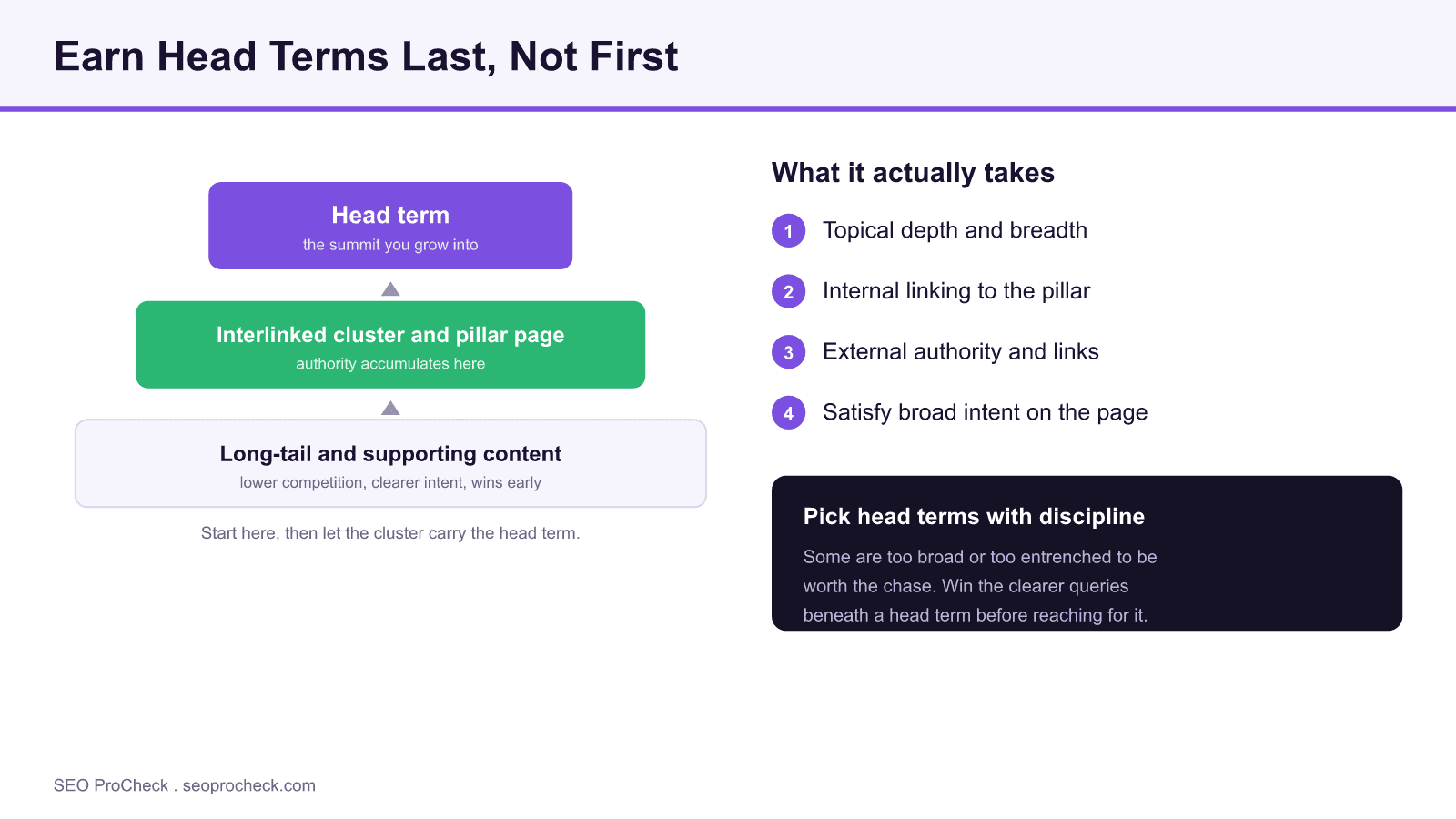 Earn Head Terms Last, Not First

Head term
the summit you grow into

Interlinked cluster and pillar page
authority accumulates here

Long-tail and supporting content
lower competition, clearer intent, wins early

Start here, then let the cluster carry the head term.

What it actually takes

1 Topical depth and breadth

2 Internal linking to the pillar

3 External authority and links

4 Satisfy broad intent on the page

Pick head terms with discipline

Some are too broad or too entrenched to be worth the chase. Win the clearer queries beneath a head term before reaching for it.

SEO ProCheck . seoprocheck.com